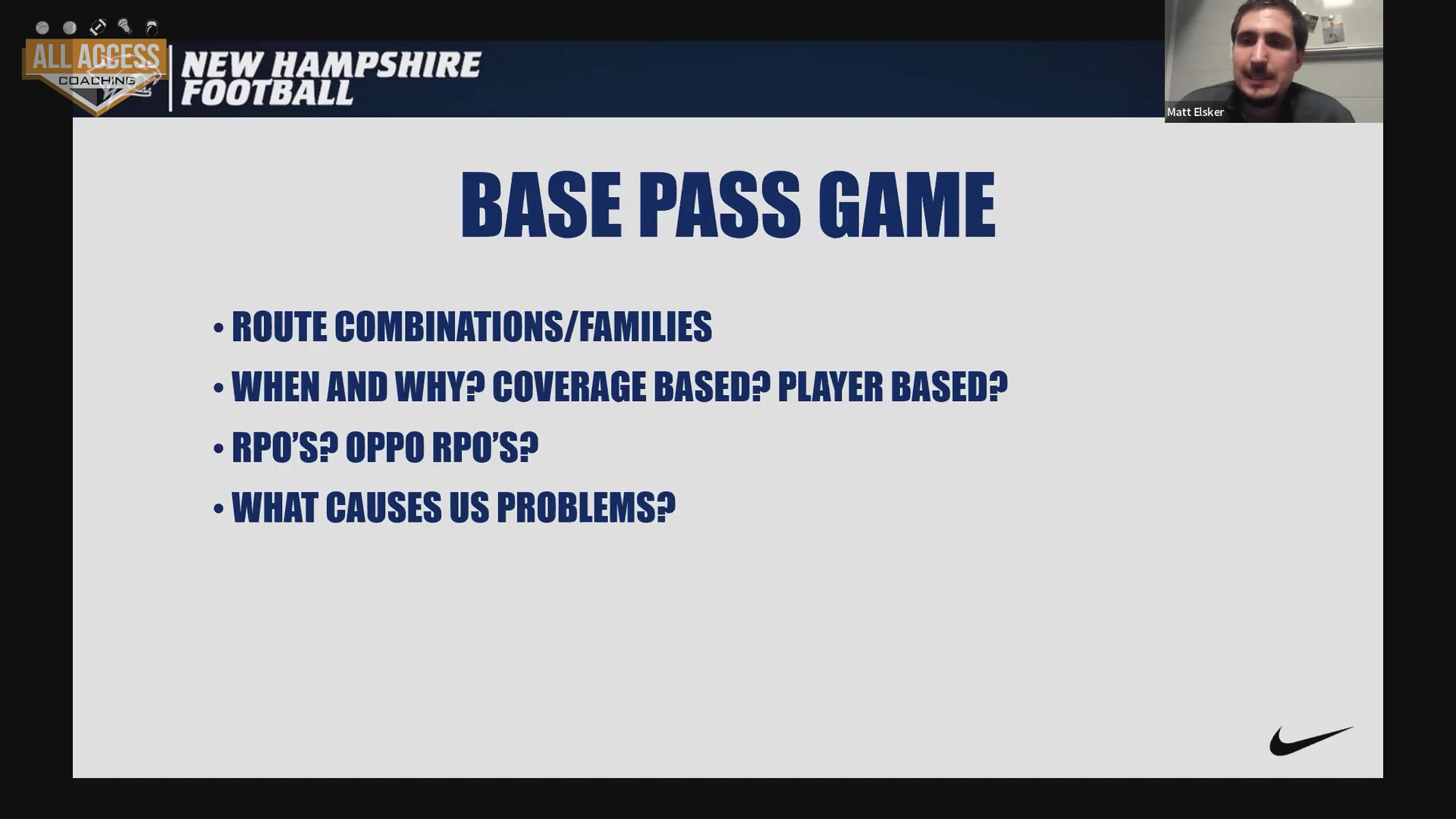 ALL ACCESS
COACHING

NEW HAMPSHIRE
FOOTBALL

Matt Elsker

BASE PASS GAME

• ROUTE COMBINATIONS/FAMILIES

• WHEN AND WHY? COVERAGE BASED? PLAYER BASED?

• RPO'S? OPPO RPO'S?

• WHAT CAUSES US PROBLEMS?